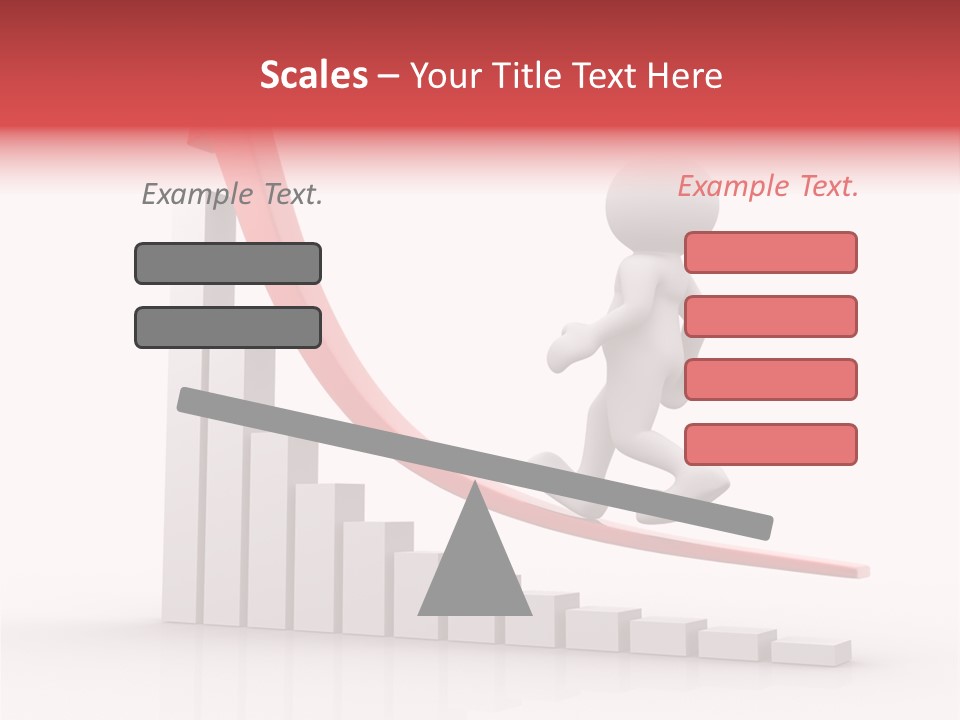 Scales – Your Title Text Here

Example Text.

Example Text.